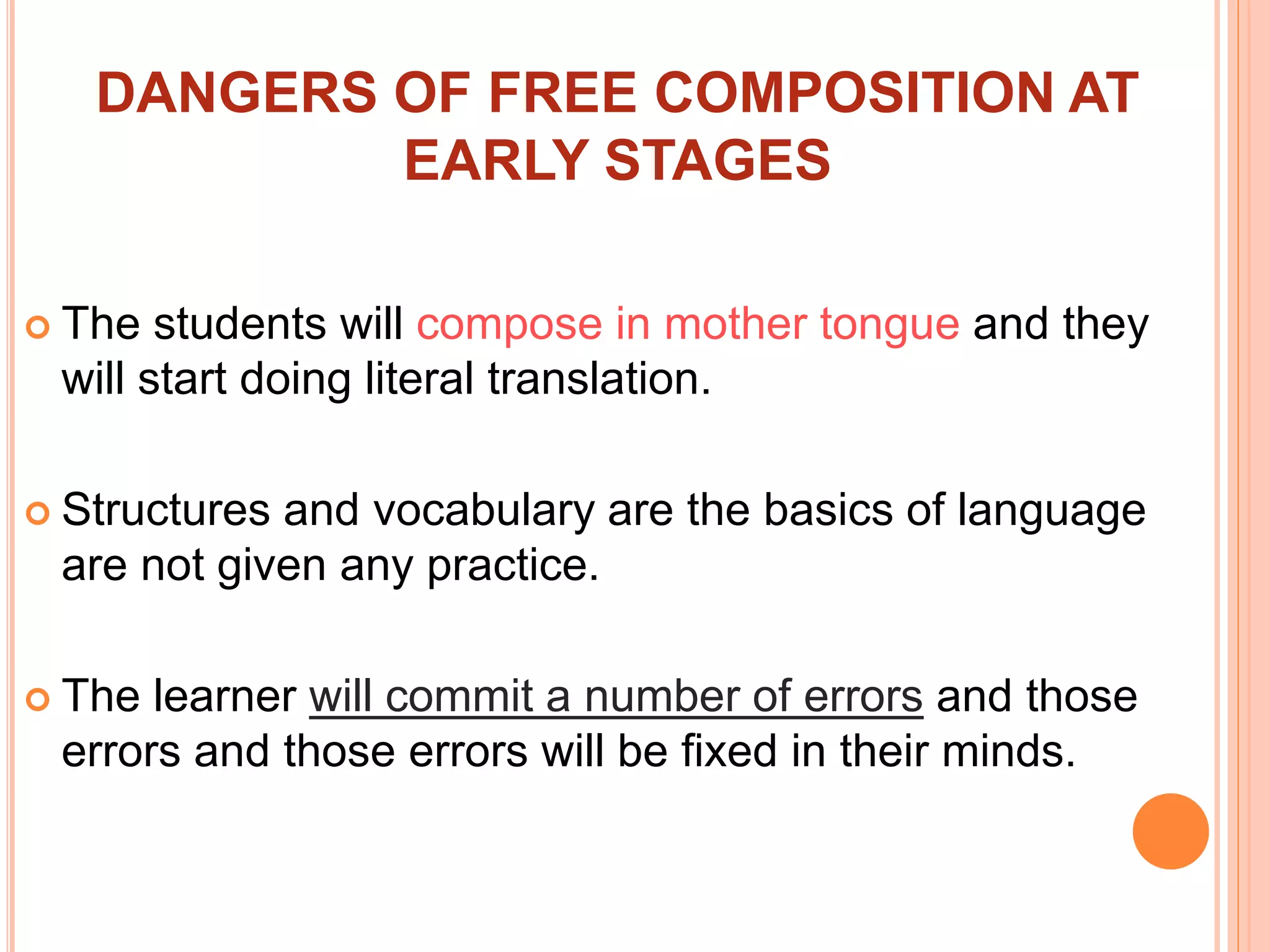 DANGERS OF FREE COMPOSITION AT EARLY STAGES

The students will compose in mother tongue and they will start doing literal translation.

Structures and vocabulary are the basics of language are not given any practice.

The learner will commit a number of errors and those errors and those errors will be fixed in their minds.